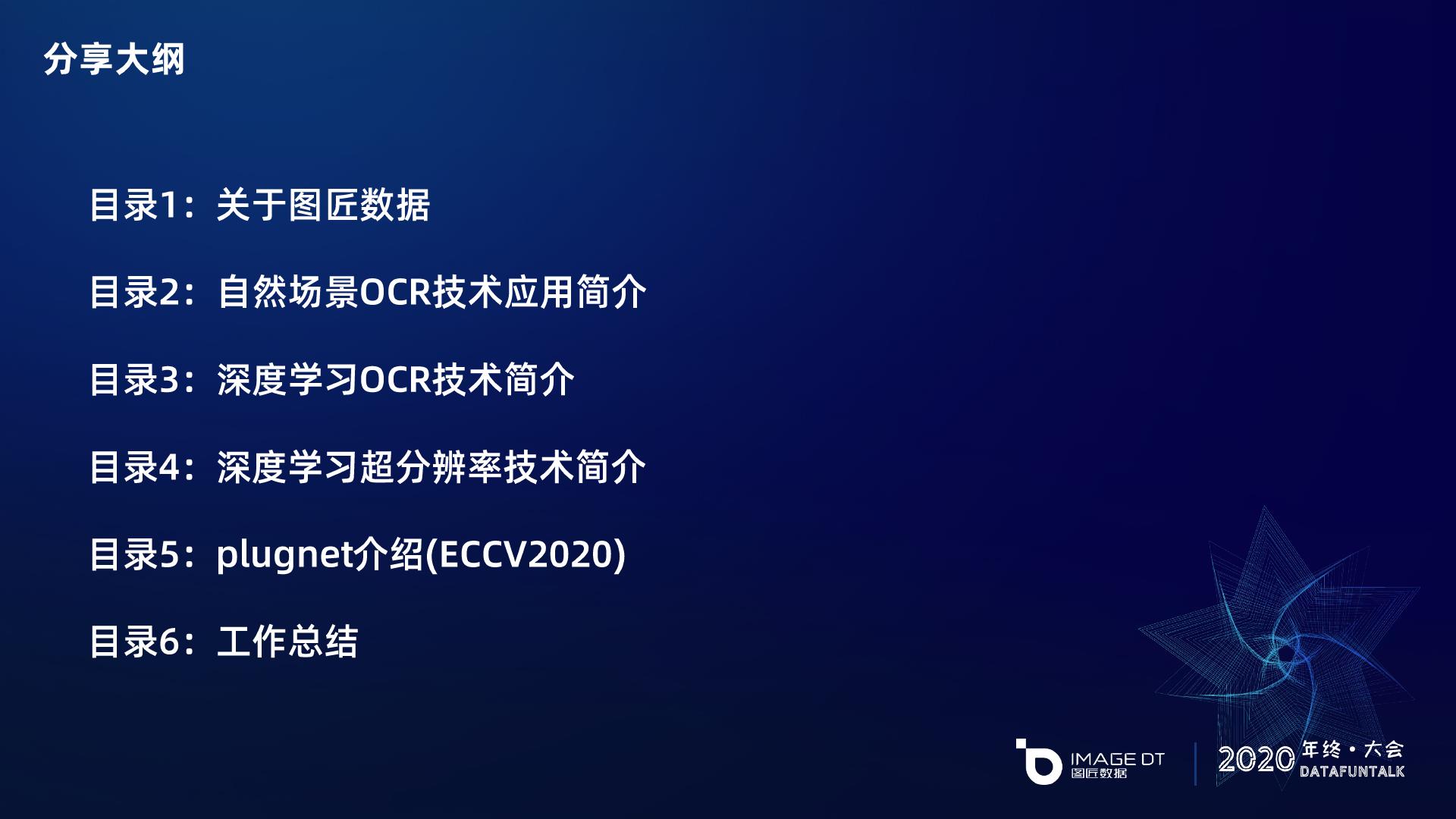 分享大纲

目录1：关于图匠数据

目录2：自然场景OCR技术应用简介

目录3：深度学习OCR技术简介

目录4：深度学习超分辨率技术简介

目录5：plugnet介绍(ECCV2020)

目录6：工作总结

IMAGE DT
图匠数据

2020 年终·大会
DATAFUNTALK